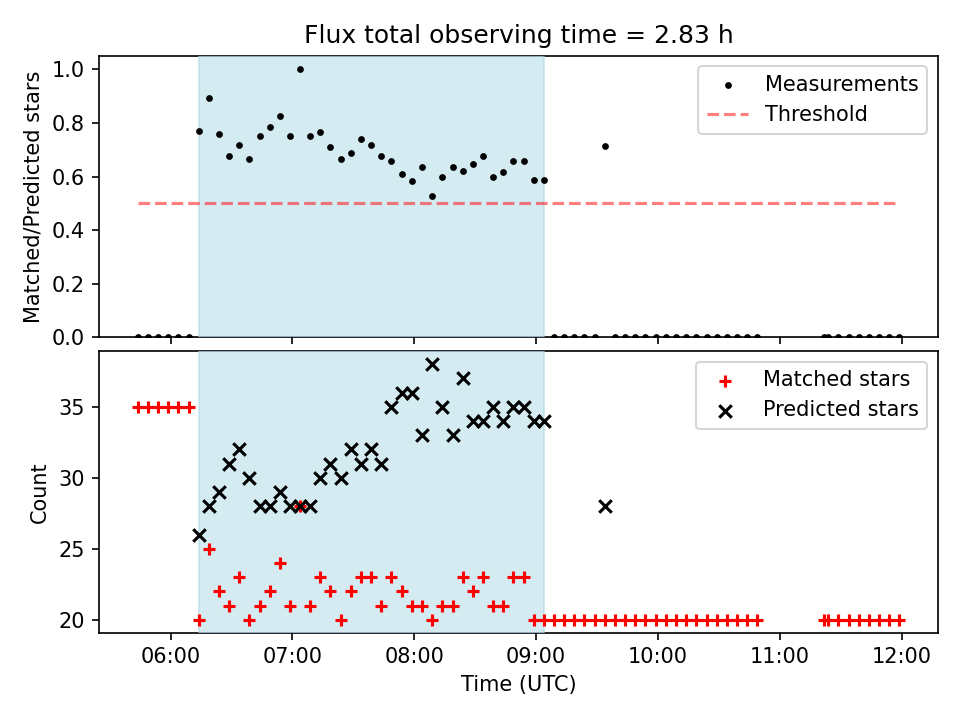 Flux total observing time = 2.83 h

Matched/Predicted stars

1.0
0.8
0.6
0.4
0.2
0.0

Measurements
Threshold

Count

35
30
25
20

Matched stars
Predicted stars

06:00
07:00
08:00
09:00
10:00
11:00
12:00

Time (UTC)